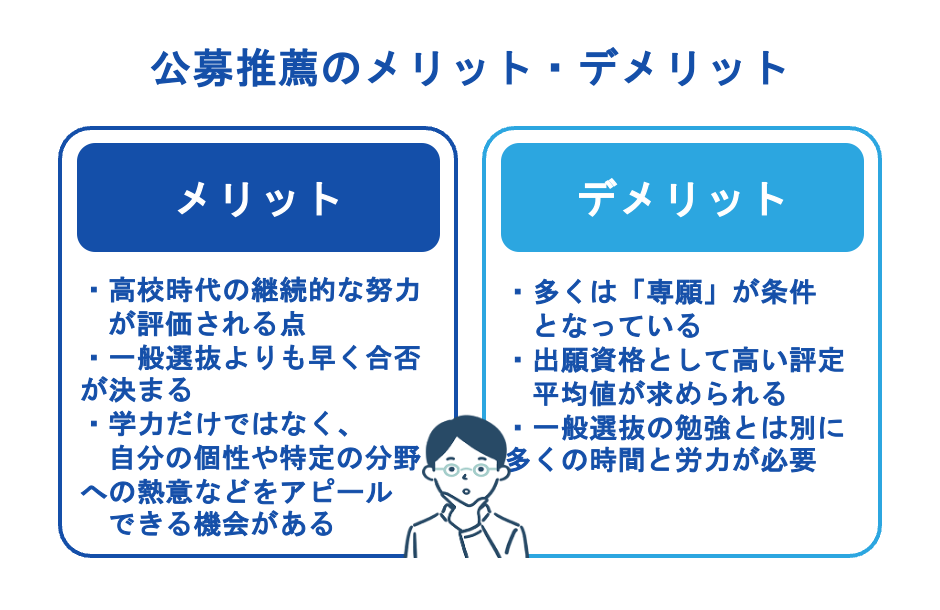 公募推薦のメリット・デメリット

メリット

・高校時代の継続的な努力が評価される点
・一般選抜よりも早く合否が決まる
・学力だけではなく、自分の個性や特定の分野への熱意などをアピールできる機会がある

デメリット

・多くは「専願」が条件となっている
・出願資格として高い評定平均値が求められる
・一般選抜の勉強とは別に多くの時間と労力が必要